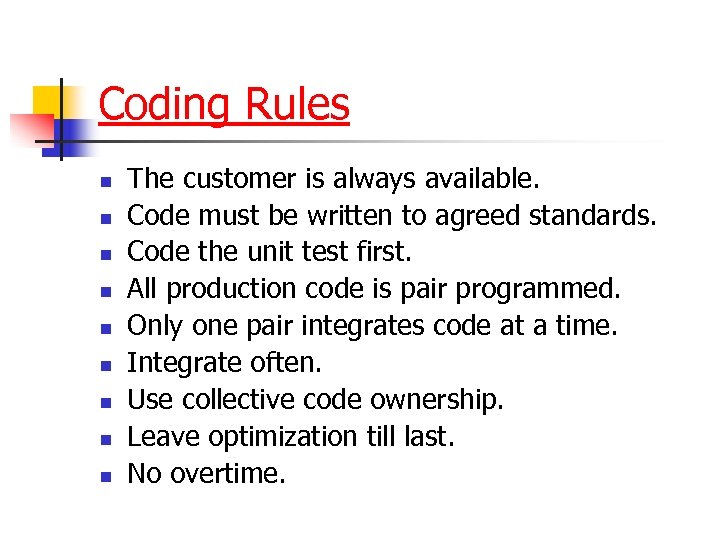 Coding Rules

- The customer is always available.
- Code must be written to agreed standards.
- Code the unit test first.
- All production code is pair programmed.
- Only one pair integrates code at a time.
- Integrate often.
- Use collective code ownership.
- Leave optimization till last.
- No overtime.